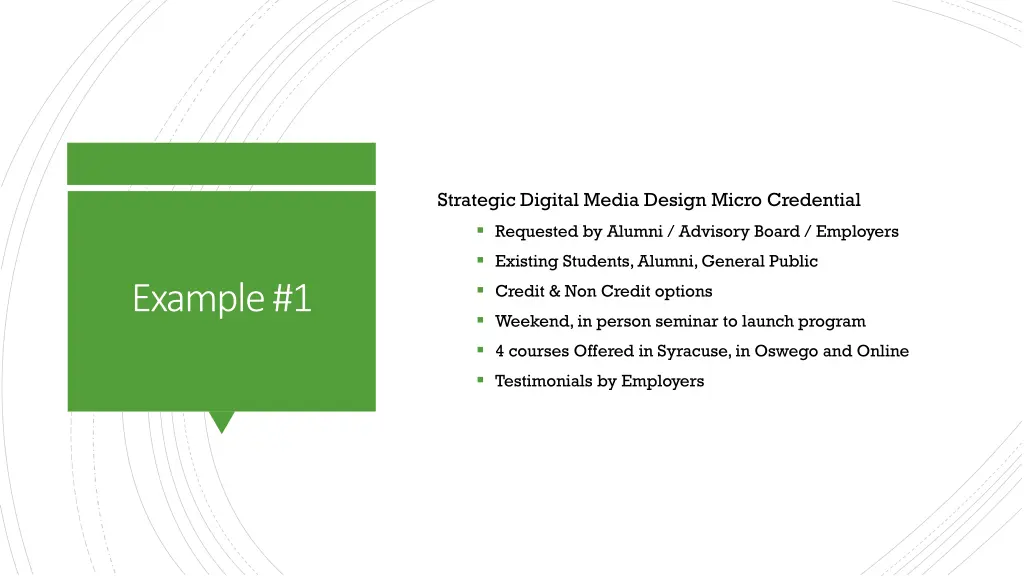 Example #1

Strategic Digital Media Design Micro Credential

- Requested by Alumni / Advisory Board / Employers
- Existing Students, Alumni, General Public
- Credit & Non Credit options
- Weekend, in person seminar to launch program
- 4 courses Offered in Syracuse, in Oswego and Online
- Testimonials by Employers